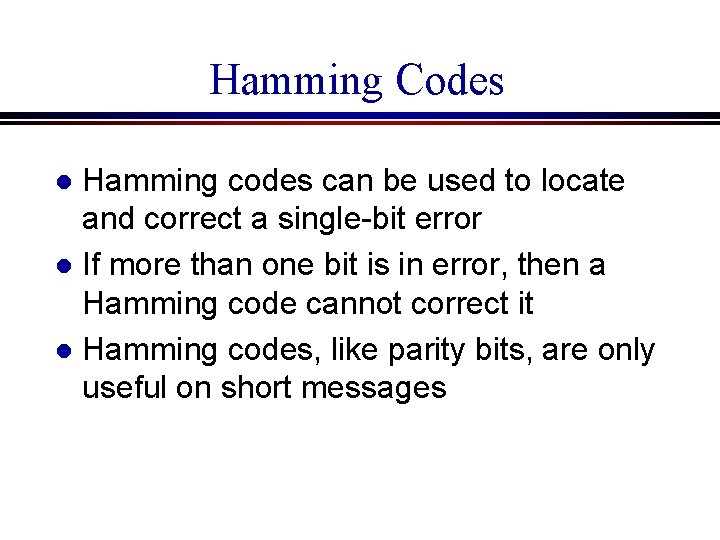 Hamming Codes

- Hamming codes can be used to locate and correct a single-bit error
- If more than one bit is in error, then a Hamming code cannot correct it
- Hamming codes, like parity bits, are only useful on short messages